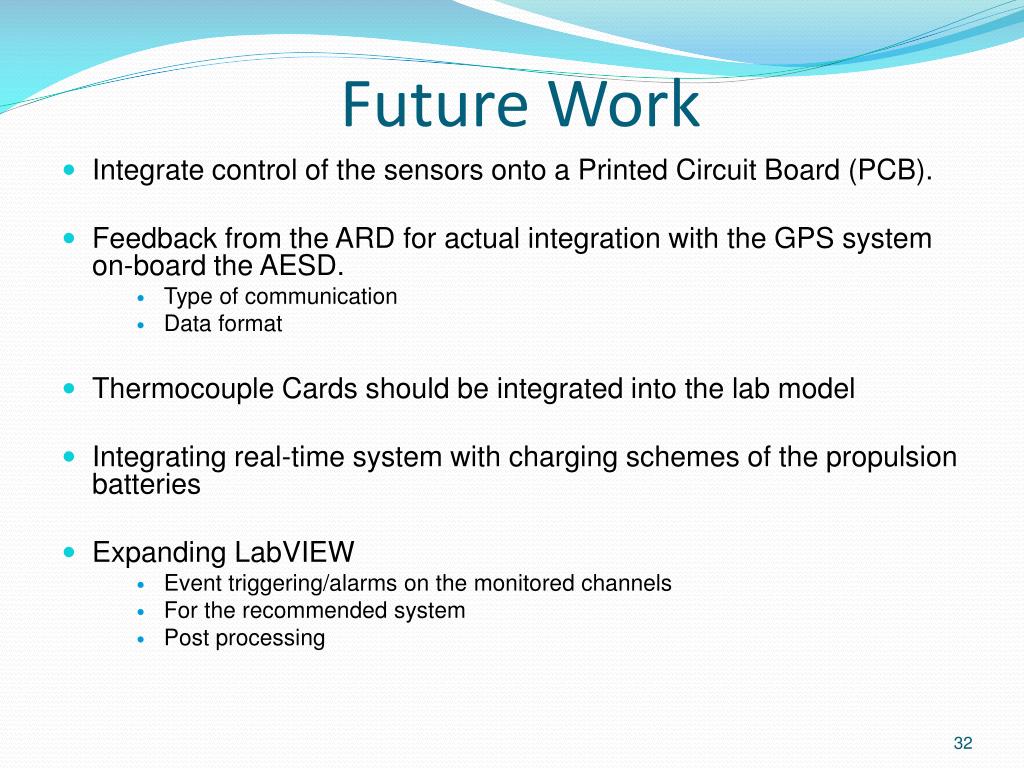 Future Work

- Integrate control of the sensors onto a Printed Circuit Board (PCB).

- Feedback from the ARD for actual integration with the GPS system on-board the AESD.
  - Type of communication
  - Data format

- Thermocouple Cards should be integrated into the lab model

- Integrating real-time system with charging schemes of the propulsion batteries

- Expanding LabVIEW
  - Event triggering/alarms on the monitored channels
  - For the recommended system
  - Post processing

32